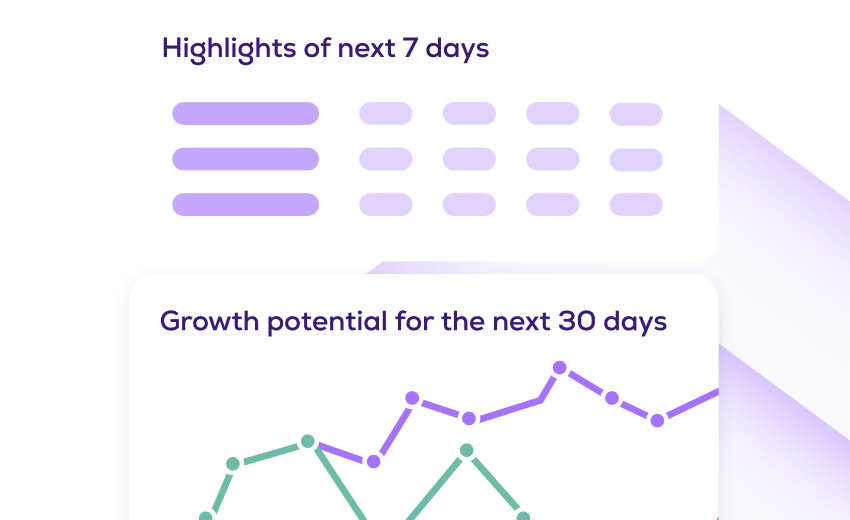 Highlights of next 7 days

Growth potential for the next 30 days